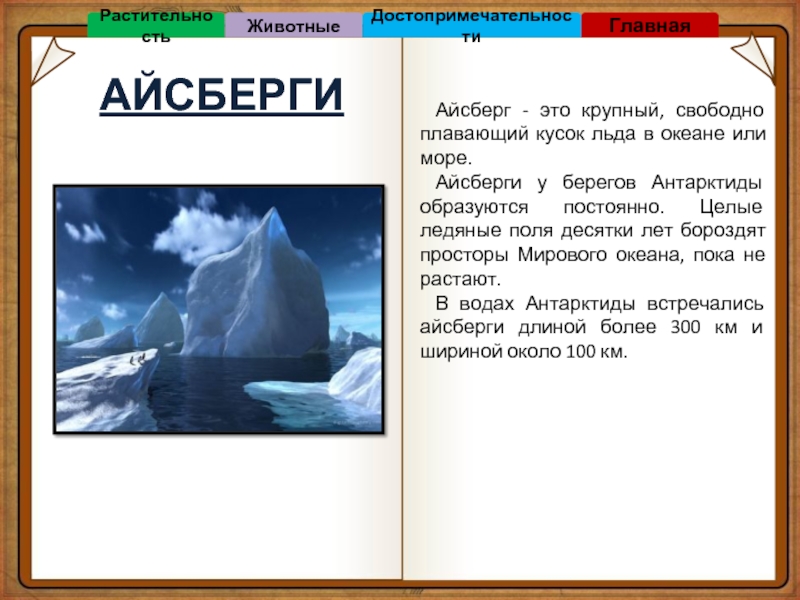 Растительность

Животные

Достопримечательности

Главная

АЙСБЕРГИ

Айсберг - это крупный, свободно плавающий кусок льда в океане или море.

Айсберги у берегов Антарктиды образуются постоянно. Целые ледяные поля десятки лет бороздят просторы Мирового океана, пока не растают.

В водах Антарктиды встречались айсберги длиной более 300 км и шириной около 100 км.